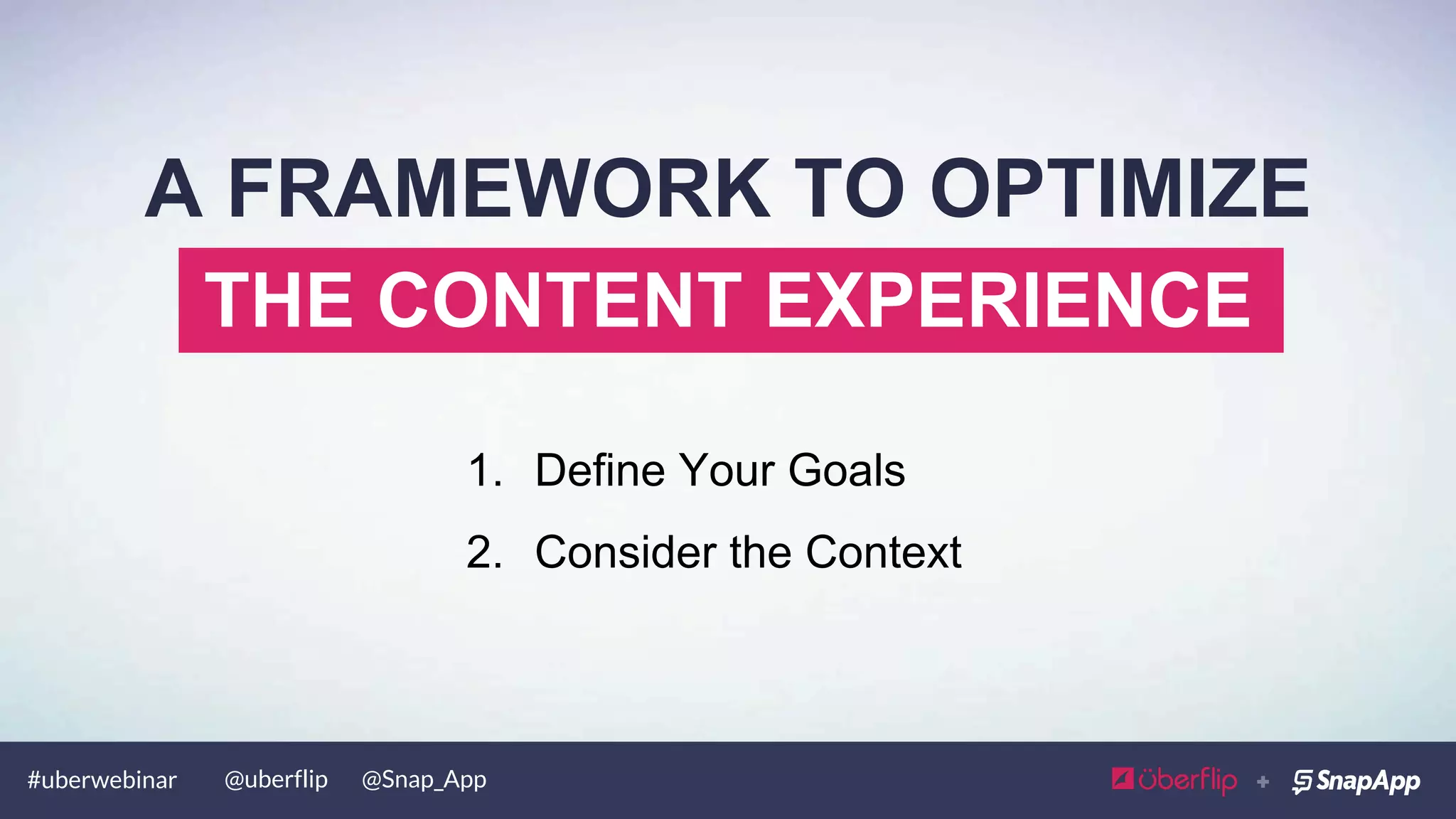 A FRAMEWORK TO OPTIMIZE

THE CONTENT EXPERIENCE

1. Define Your Goals
2. Consider the Context

#uberwebinar @uberflip @Snap_App

überflip + SnapApp